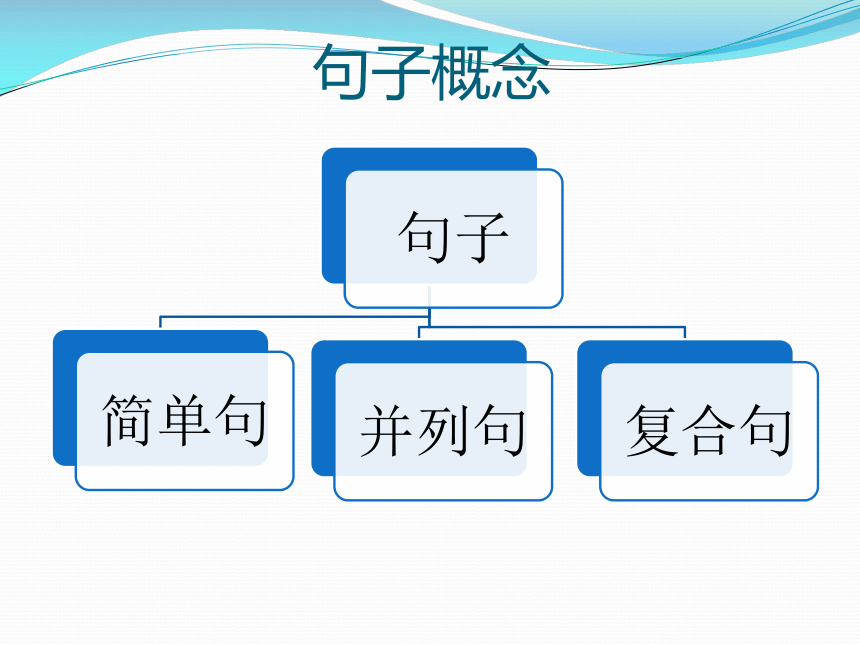 句子概念

句子

简单句

并列句

复合句